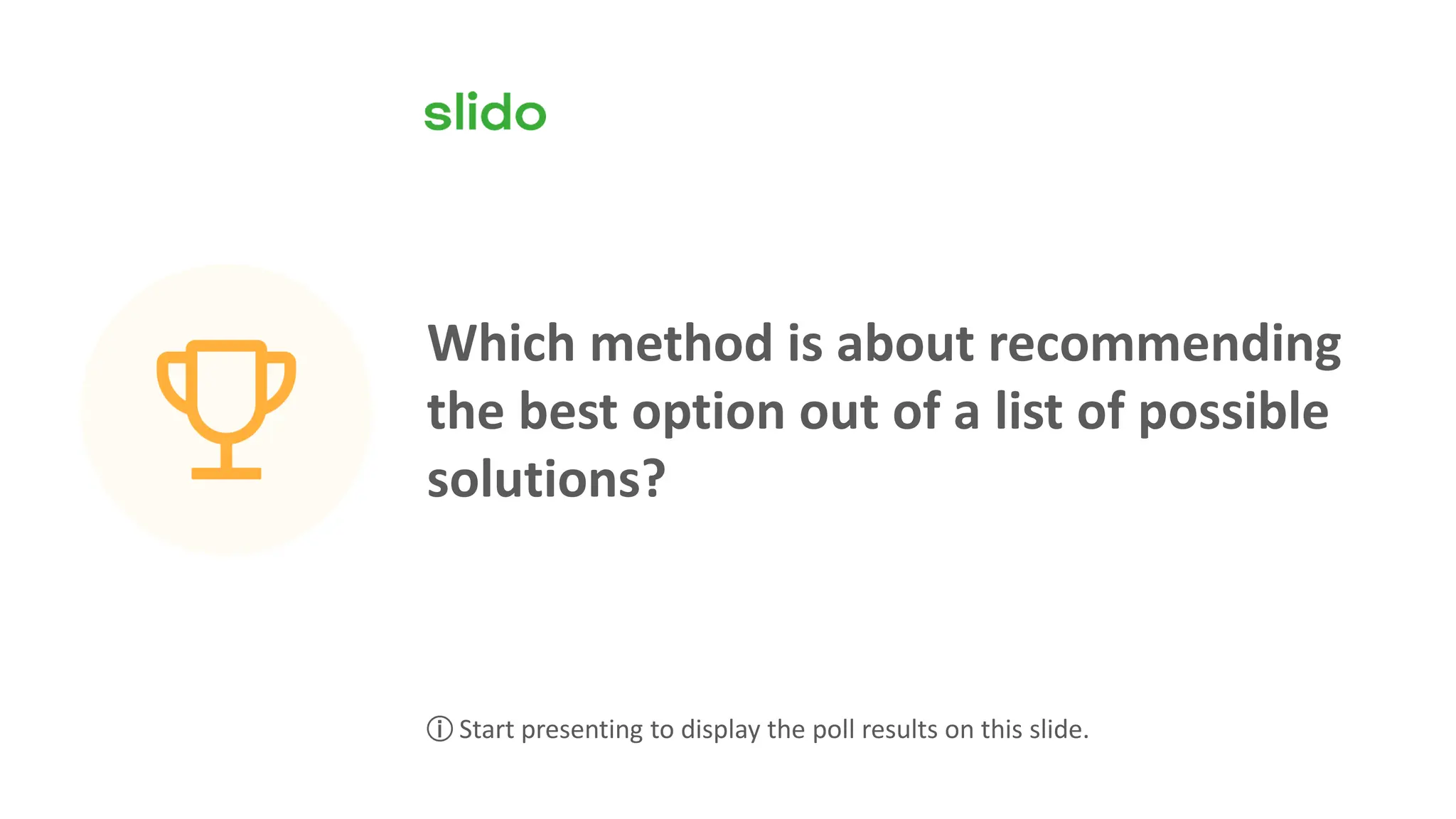 slido

Which method is about recommending the best option out of a list of possible solutions?

ⓘ Start presenting to display the poll results on this slide.